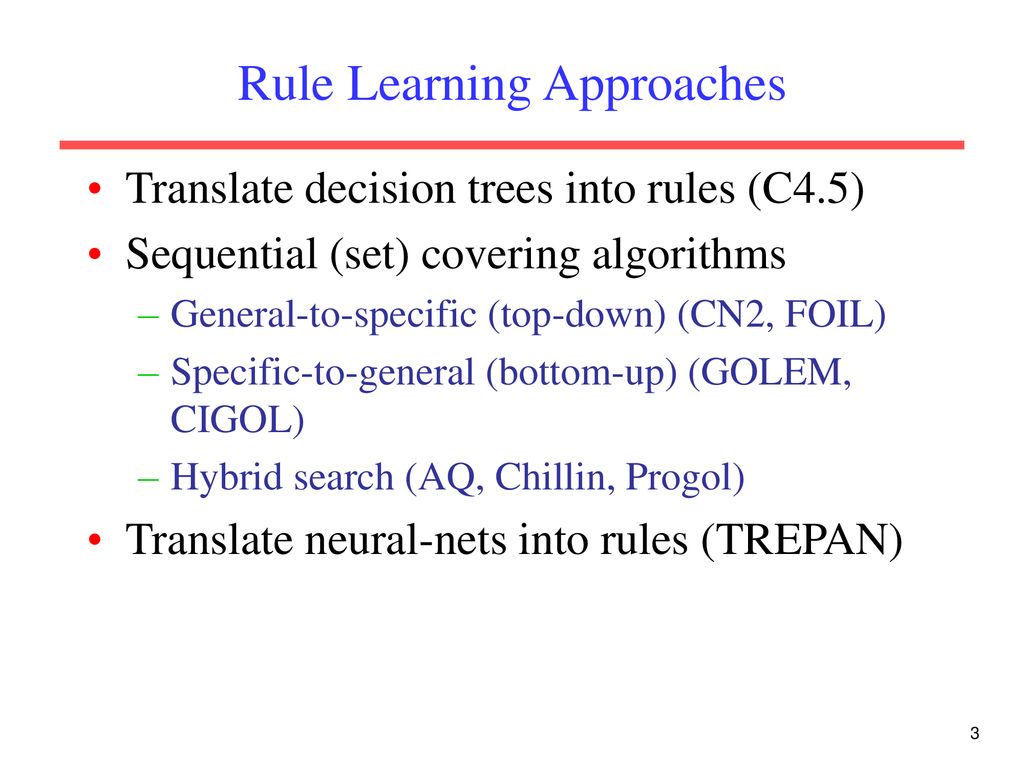 Rule Learning Approaches

• Translate decision trees into rules (C4.5)
• Sequential (set) covering algorithms
– General-to-specific (top-down) (CN2, FOIL)
– Specific-to-general (bottom-up) (GOLEM, CIGOL)
– Hybrid search (AQ, Chillin, Progol)
• Translate neural-nets into rules (TREPAN)

3